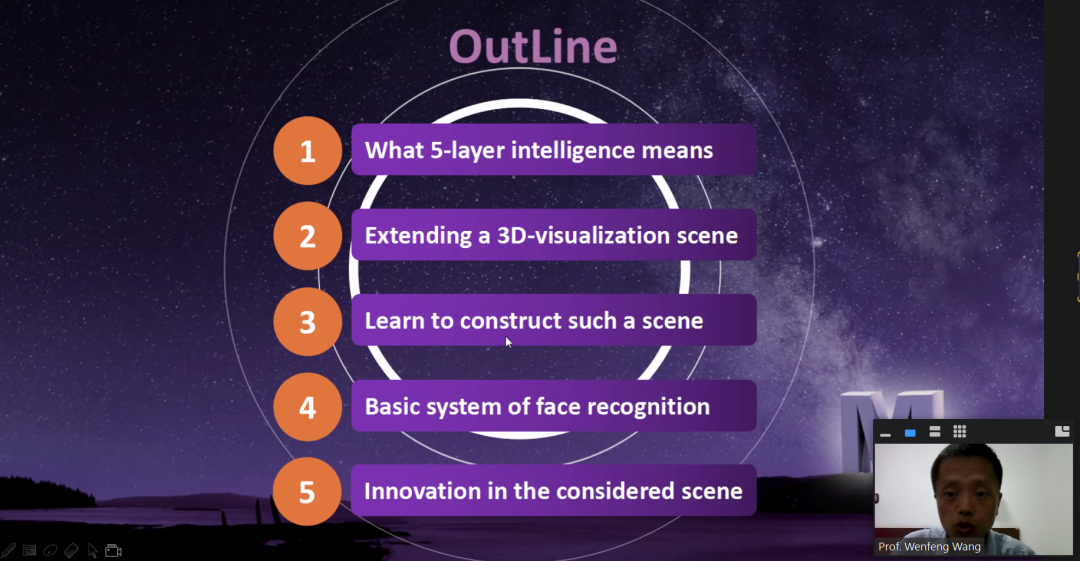 OutLine

1 What 5-layer intelligence means

2 Extending a 3D-visualization scene

3 Learn to construct such a scene

4 Basic system of face recognition

5 Innovation in the considered scene

Prof. Wenfeng Wang